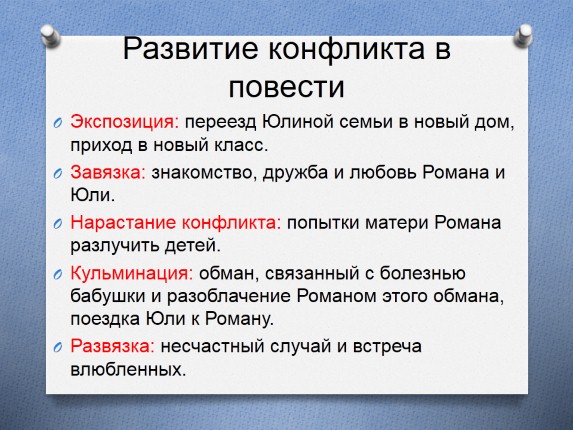 Развитие конфликта в повести

Экспозиция: переезд Юлиной семьи в новый дом, приход в новый класс.

Завязка: знакомство, дружба и любовь Романа и Юли.

Нарастание конфликта: попытки матери Романа разлучить детей.

Кульминация: обман, связанный с болезнью бабушки и разоблачение Романом этого обмана, поездка Юли к Роману.

Развязка: несчастный случай и встреча влюбленных.